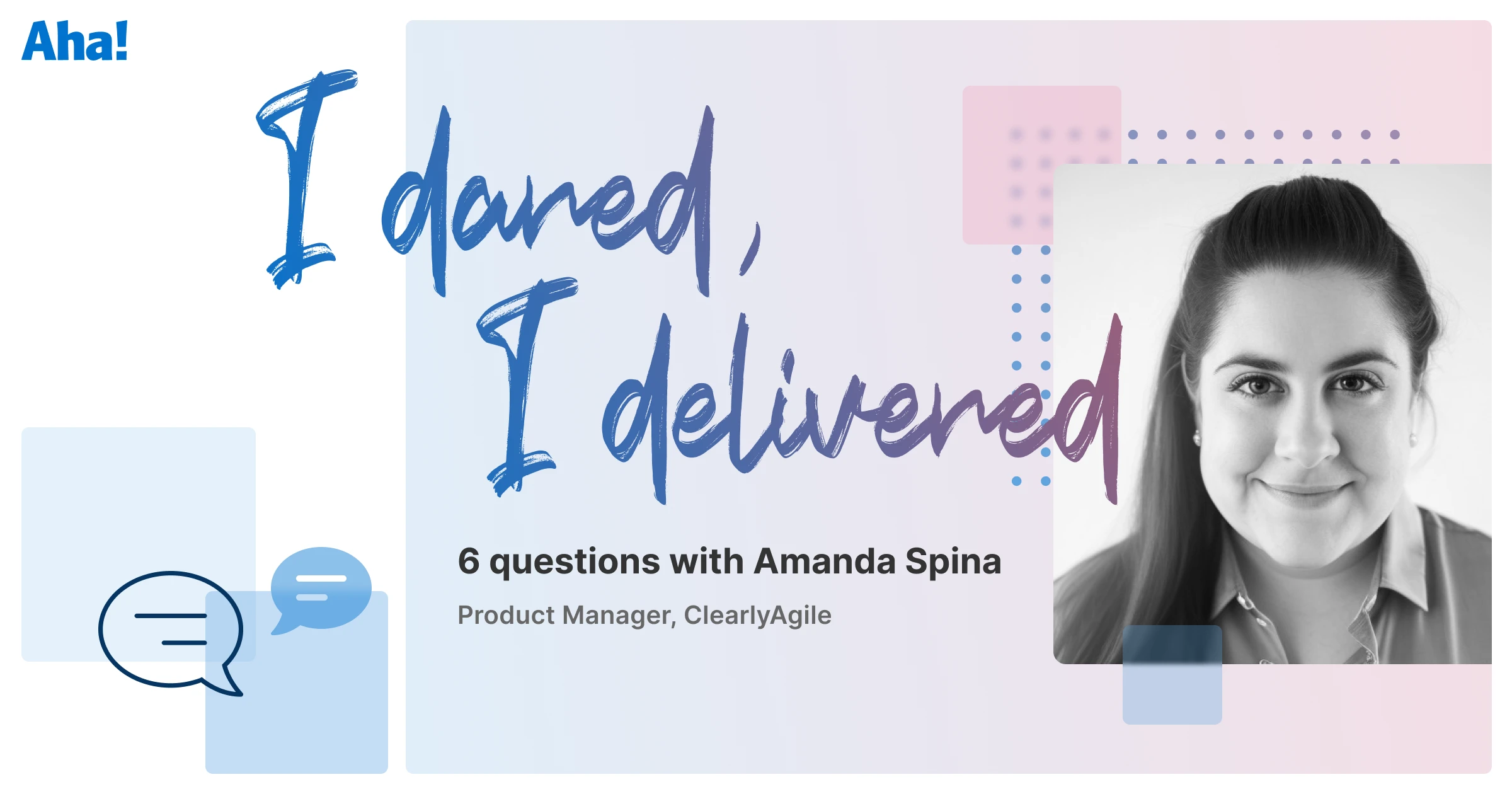 Aha!

I dared, I delivered

6 questions with Amanda Spina

Product Manager, ClearlyAgile